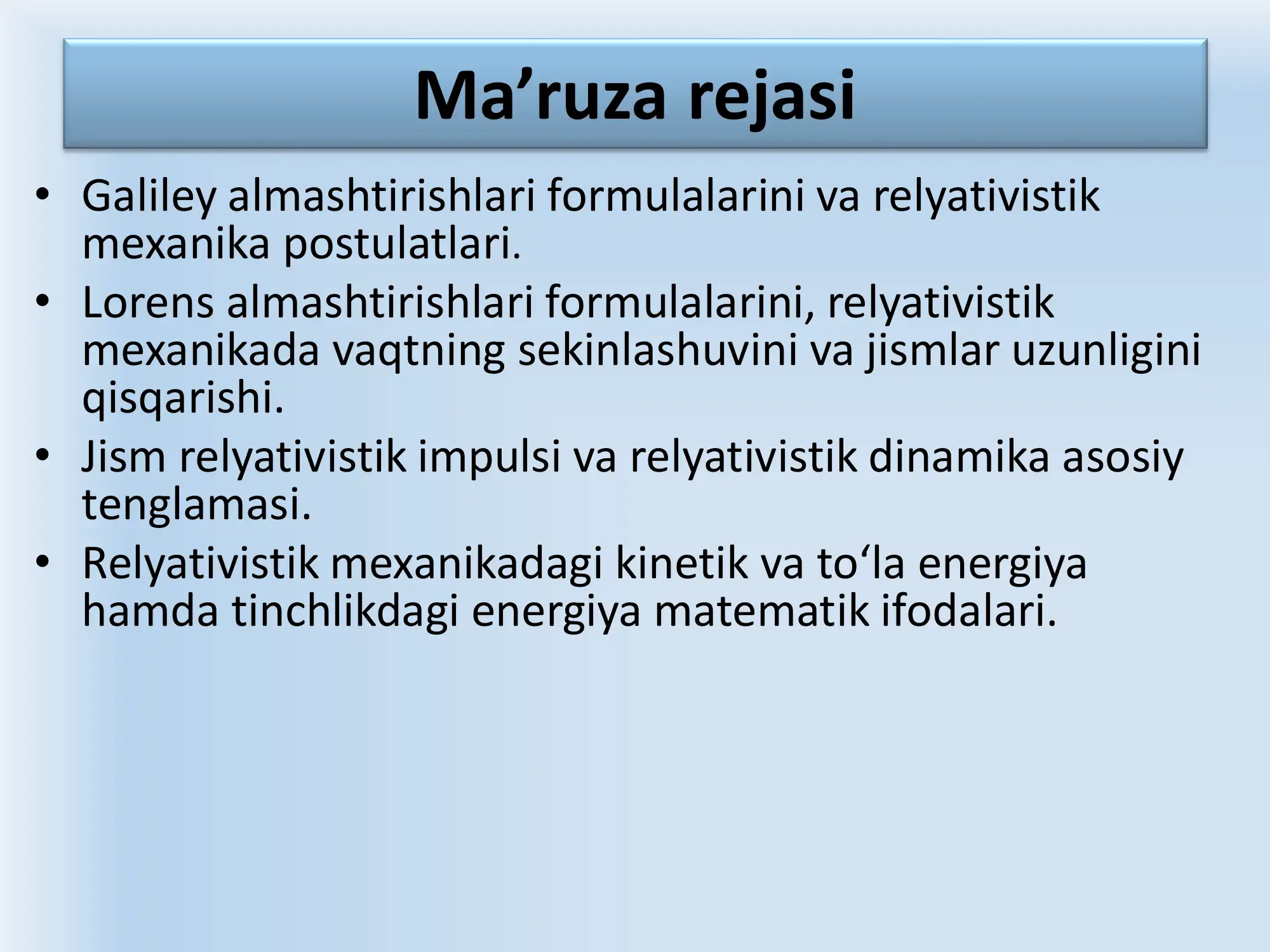 Ma’ruza rejasi

• Galiley almashtirishlari formulalarini va relyativistik mexanika postulatlari.
• Lorens almashtirishlari formulalarini, relyativistik mexanikada vaqtning sekinlashuvini va jismlar uzunligini qisqarishi.
• Jism relyativistik impulsi va relyativistik dinamika asosiy tenglamasi.
• Relyativistik mexanikadagi kinetik va to‘la energiya hamda tinchlikdagi energiya matematik ifodalari.